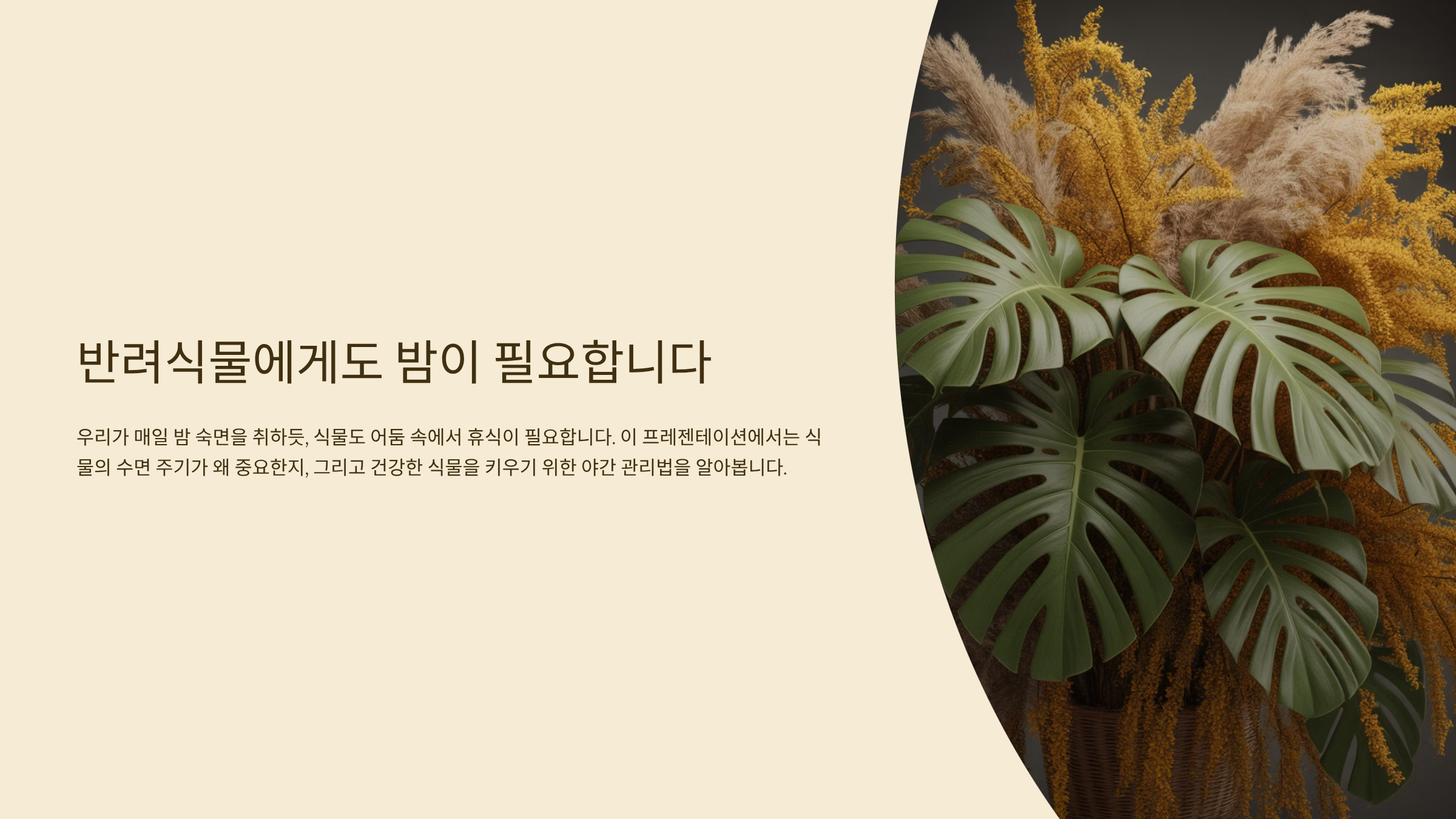 반려식물에게도 밤이 필요합니다

우리가 매일 밤 숙면을 취하듯, 식물도 어둠 속에서 휴식이 필요합니다. 이 프레젠테이션에서는 식물의 수면 주기가 왜 중요한지, 그리고 건강한 식물을 키우기 위한 야간 관리법을 알아봅니다.